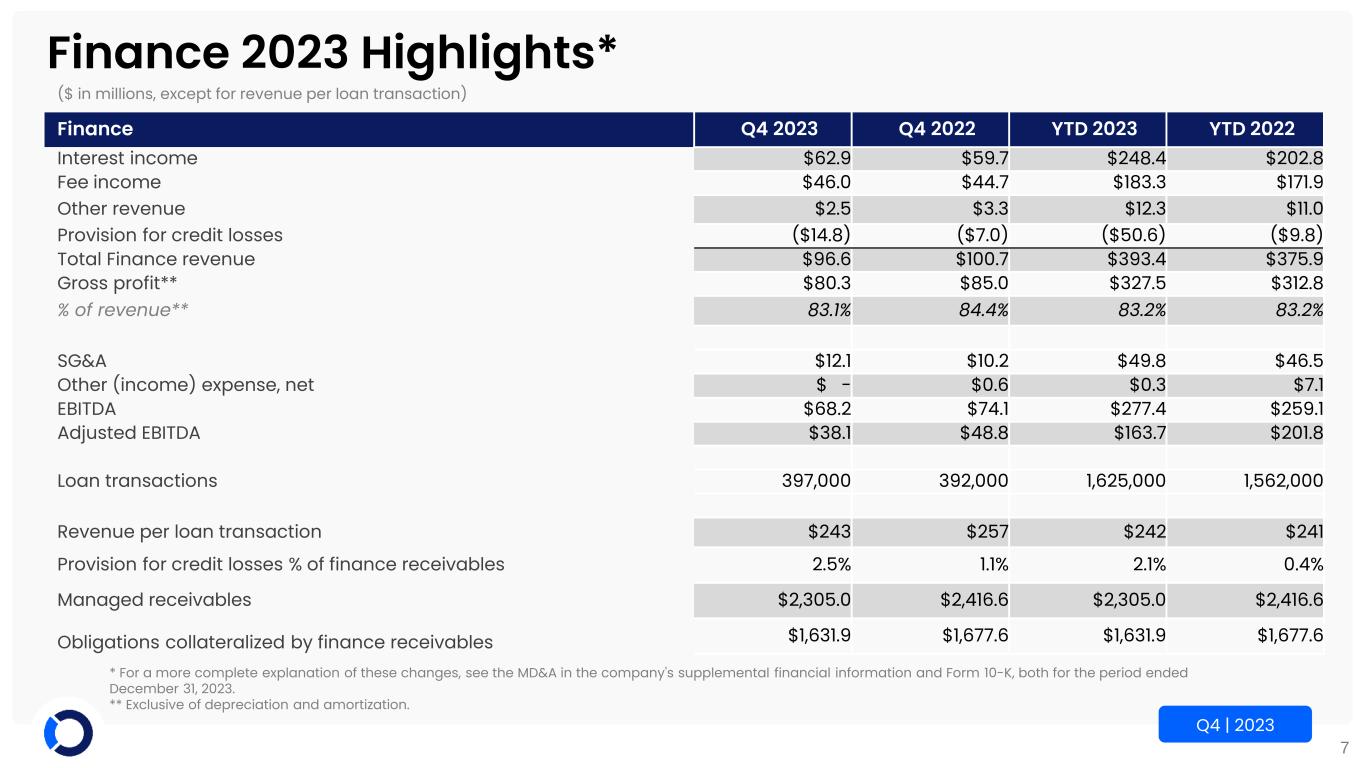 Finance 2023 Highlights*

($ in millions, except for revenue per loan transaction)

| Finance | Q4 2023 | Q4 2022 | YTD 2023 | YTD 2022 |
|---|---|---|---|---|
| Interest income | $62.9 | $59.7 | $248.4 | $202.8 |
| Fee income | $46.0 | $44.7 | $183.3 | $171.9 |
| Other revenue | $2.5 | $3.3 | $12.3 | $11.0 |
| Provision for credit losses | ($14.8) | ($7.0) | ($50.6) | ($9.8) |
| Total Finance revenue | $96.6 | $100.7 | $393.4 | $375.9 |
| Gross profit** | $80.3 | $85.0 | $327.5 | $312.8 |
| % of revenue** | 83.1% | 84.4% | 83.2% | 83.2% |
| | | | | |
| SG&A | $12.1 | $10.2 | $49.8 | $46.5 |
| Other (income) expense, net | $ - | $0.6 | $0.3 | $7.1 |
| EBITDA | $68.2 | $74.1 | $277.4 | $259.1 |
| Adjusted EBITDA | $38.1 | $48.8 | $163.7 | $201.8 |
| | | | | |
| Loan transactions | 397,000 | 392,000 | 1,625,000 | 1,562,000 |
| | | | | |
| Revenue per loan transaction | $243 | $257 | $242 | $241 |
| Provision for credit losses % of finance receivables | 2.5% | 1.1% | 2.1% | 0.4% |
| Managed receivables | $2,305.0 | $2,416.6 | $2,305.0 | $2,416.6 |
| Obligations collateralized by finance receivables | $1,631.9 | $1,677.6 | $1,631.9 | $1,677.6 |

* For a more complete explanation of these changes, see the MD&A in the company's supplemental financial information and Form 10-K, both for the period ended December 31, 2023.
** Exclusive of depreciation and amortization.

Q4 | 2023

7